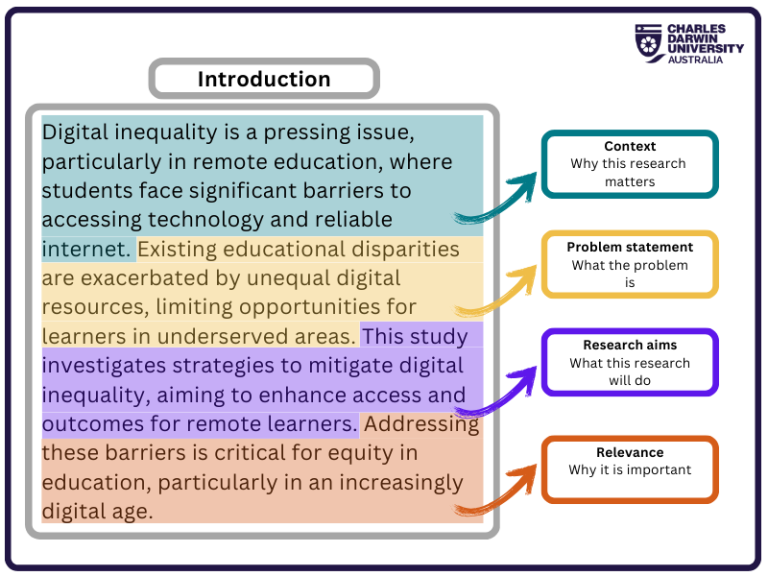 CHARLES DARWIN UNIVERSITY AUSTRALIA

Introduction

Digital inequality is a pressing issue, particularly in remote education, where students face significant barriers to accessing technology and reliable internet. Existing educational disparities are exacerbated by unequal digital resources, limiting opportunities for learners in underserved areas. This study investigates strategies to mitigate digital inequality, aiming to enhance access and outcomes for remote learners. Addressing these barriers is critical for equity in education, particularly in an increasingly digital age.

Context
Why this research matters

Problem statement
What the problem is

Research aims
What this research will do

Relevance
Why it is important